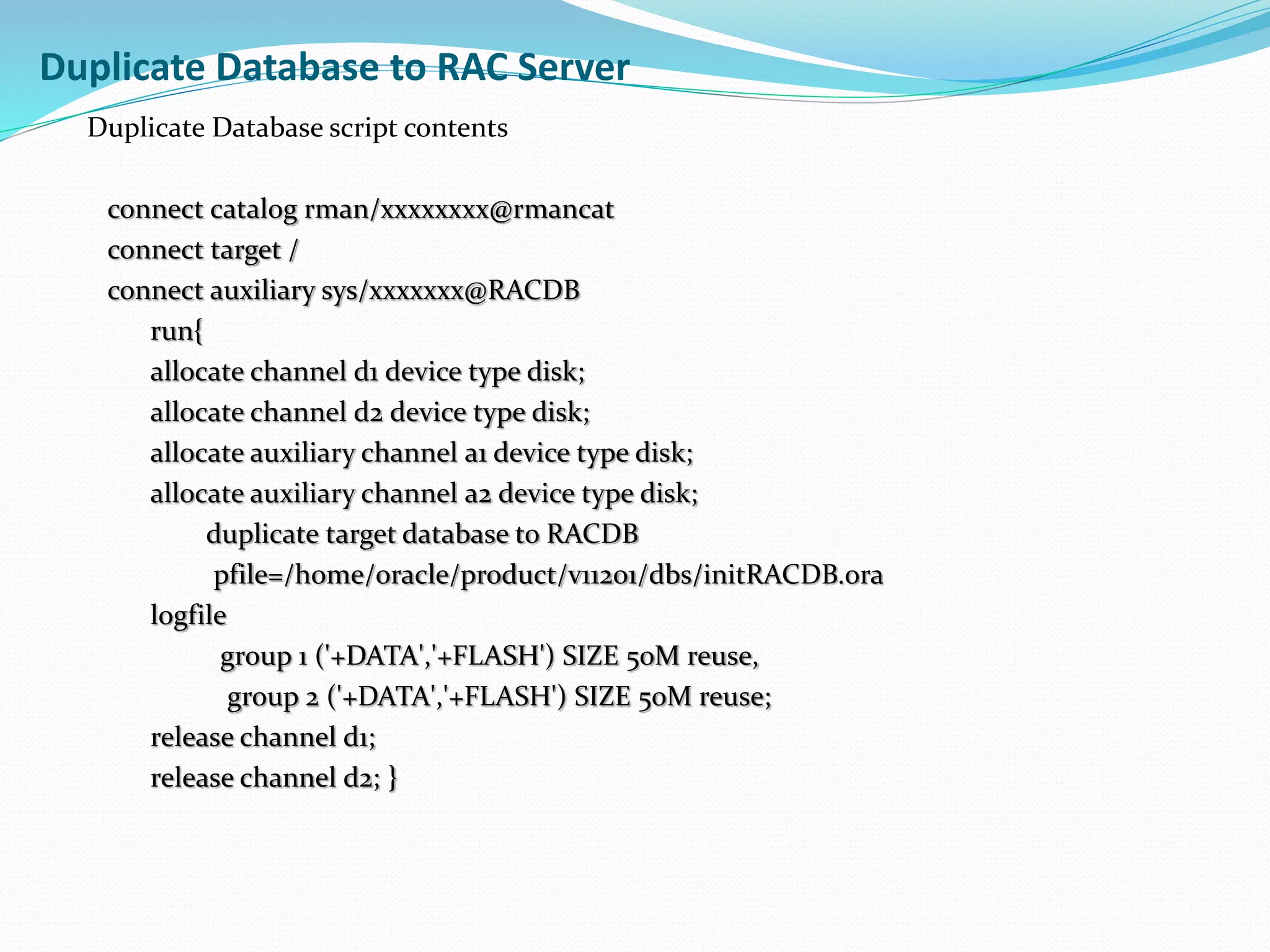 Duplicate Database to RAC Server

Duplicate Database script contents

connect catalog rman/xxxxxxxx@rmancat
connect target /
connect auxiliary sys/xxxxxxx@RACDB
run{
allocate channel d1 device type disk;
allocate channel d2 device type disk;
allocate auxiliary channel a1 device type disk;
allocate auxiliary channel a2 device type disk;
duplicate target database to RACDB
pfile=/home/oracle/product/v11201/dbs/initRACDB.ora
logfile
group 1 ('+DATA','+FLASH') SIZE 50M reuse,
group 2 ('+DATA','+FLASH') SIZE 50M reuse;
release channel d1;
release channel d2; }